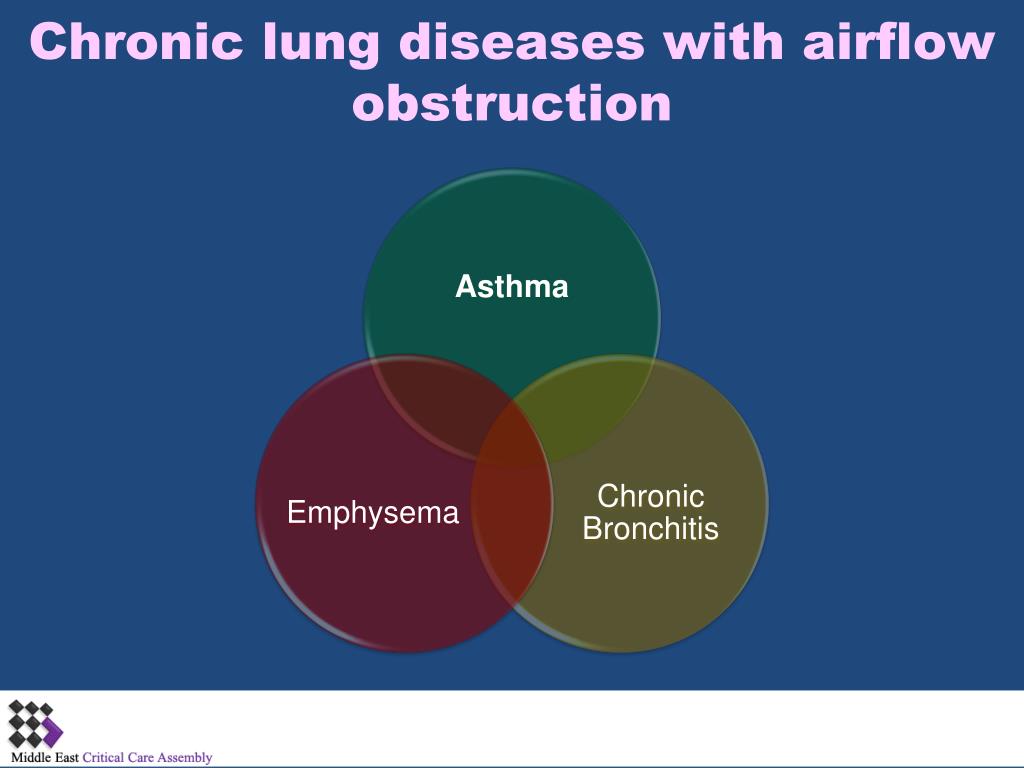 Chronic lung diseases with airflow obstruction

Asthma

Emphysema

Chronic Bronchitis

Middle East Critical Care Assembly